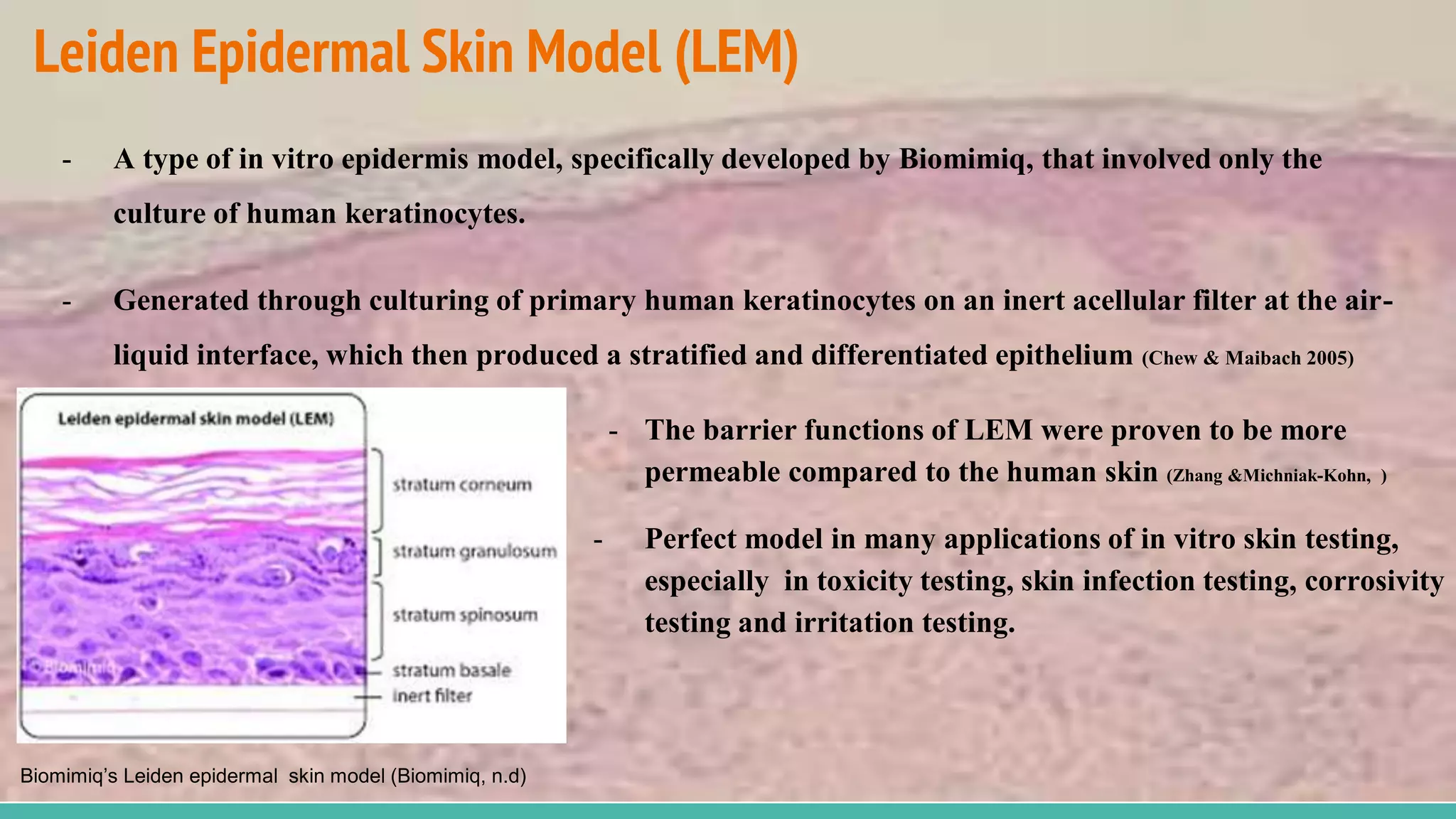 Leiden Epidermal Skin Model (LEM)

- A type of in vitro epidermis model, specifically developed by Biomimiq, that involved only the culture of human keratinocytes.

- Generated through culturing of primary human keratinocytes on an inert acellular filter at the air-liquid interface, which then produced a stratified and differentiated epithelium (Chew & Maibach 2005)

Leiden epidermal skin model (LEM)

stratum corneum

stratum granulosum

stratum spinosum

stratum basale

inert filter

©Biomimiq

- The barrier functions of LEM were proven to be more permeable compared to the human skin (Zhang &Michniak-Kohn, )

- Perfect model in many applications of in vitro skin testing, especially in toxicity testing, skin infection testing, corrosivity testing and irritation testing.

Biomimiq's Leiden epidermal skin model (Biomimiq, n.d)